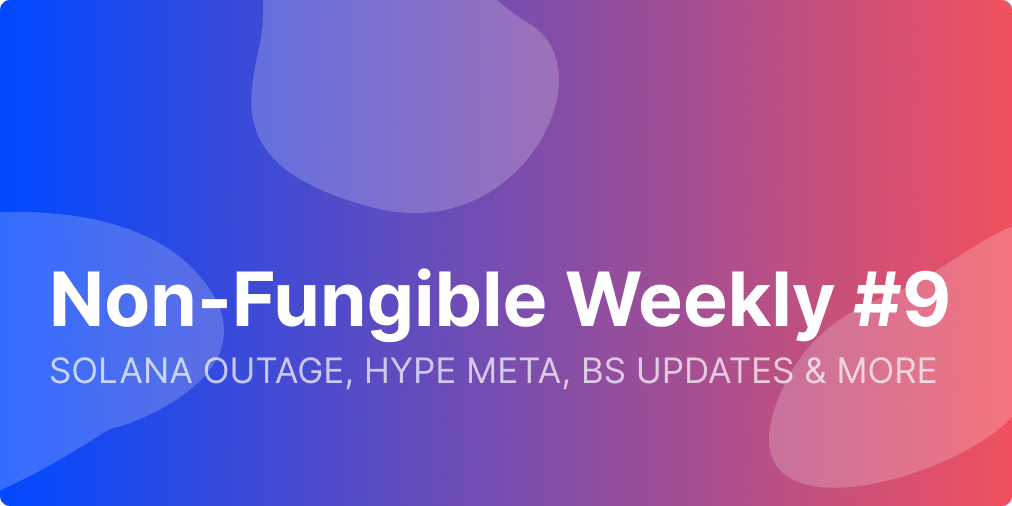 Non-Fungible Weekly #9

SOLANA OUTAGE, HYPE META, BS UPDATES & MORE